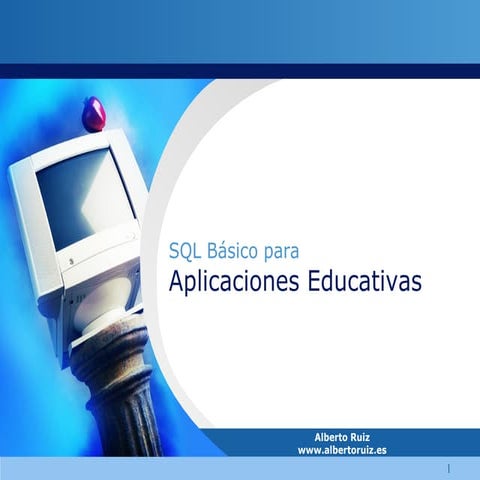 SQL Básico para

Aplicaciones Educativas

Alberto Ruiz
www.albertoruiz.es

1